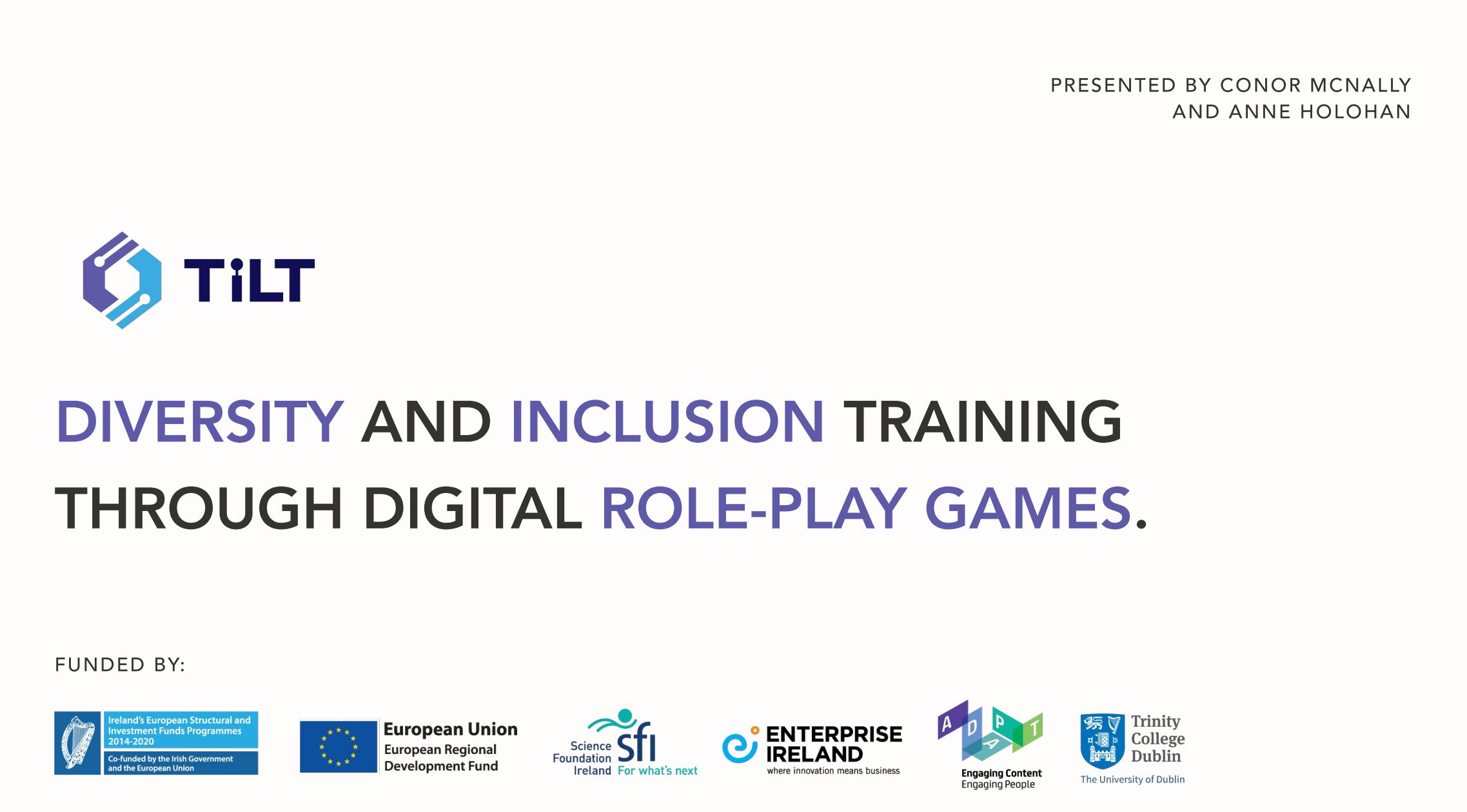 PRESENTED BY CONOR MCNALLY AND ANNE HOLOHAN

TiLT

DIVERSITY AND INCLUSION TRAINING THROUGH DIGITAL ROLE-PLAY GAMES.

FUNDED BY:

Ireland's European Structural and Investment Funds Programmes 2014-2020
Co-funded by the Irish Government and the European Union

European Union
European Regional Development Fund

Science Foundation Ireland sfi For what's next

ENTERPRISE IRELAND where innovation means business

ADAPT
Engaging Content
Engaging People

Trinity College Dublin
The University of Dublin